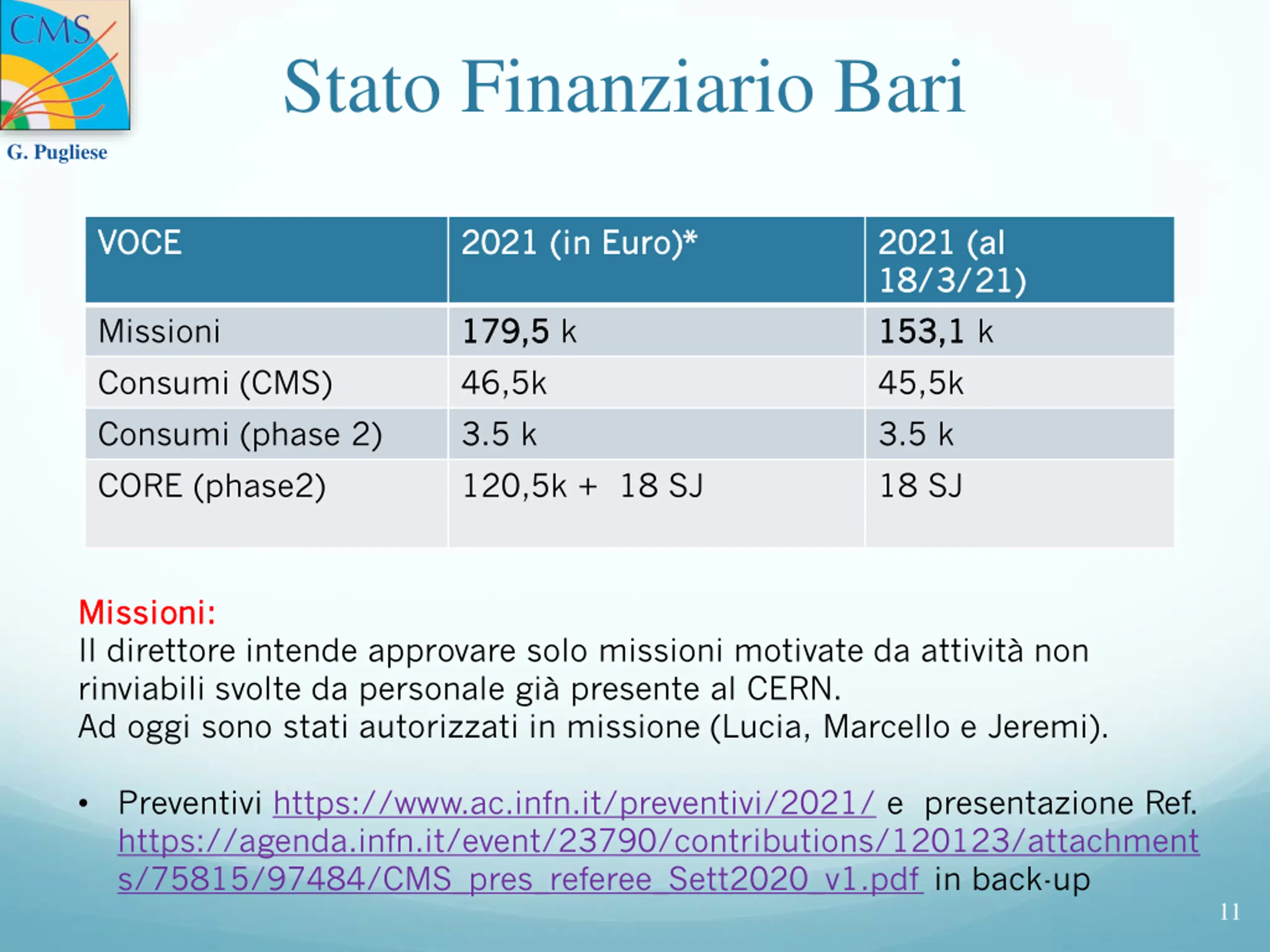 CMS

G. Pugliese

Stato Finanziario Bari

| VOCE | 2021 (in Euro)* | 2021 (al 18/3/21) |
|---|---|---|
| Missioni | 179,5 k | 153,1 k |
| Consumi (CMS) | 46,5k | 45,5k |
| Consumi (phase 2) | 3.5 k | 3.5 k |
| CORE (phase2) | 120,5k + 18 SJ | 18 SJ |

Missioni:
Il direttore intende approvare solo missioni motivate da attività non rinviabili svolte da personale già presente al CERN.
Ad oggi sono stati autorizzati in missione (Lucia, Marcello e Jeremi).

• Preventivi https://www.ac.infn.it/preventivi/2021/ e presentazione Ref. https://agenda.infn.it/event/23790/contributions/120123/attachments/75815/97484/CMS_pres_referee_Sett2020_v1.pdf in back-up

11